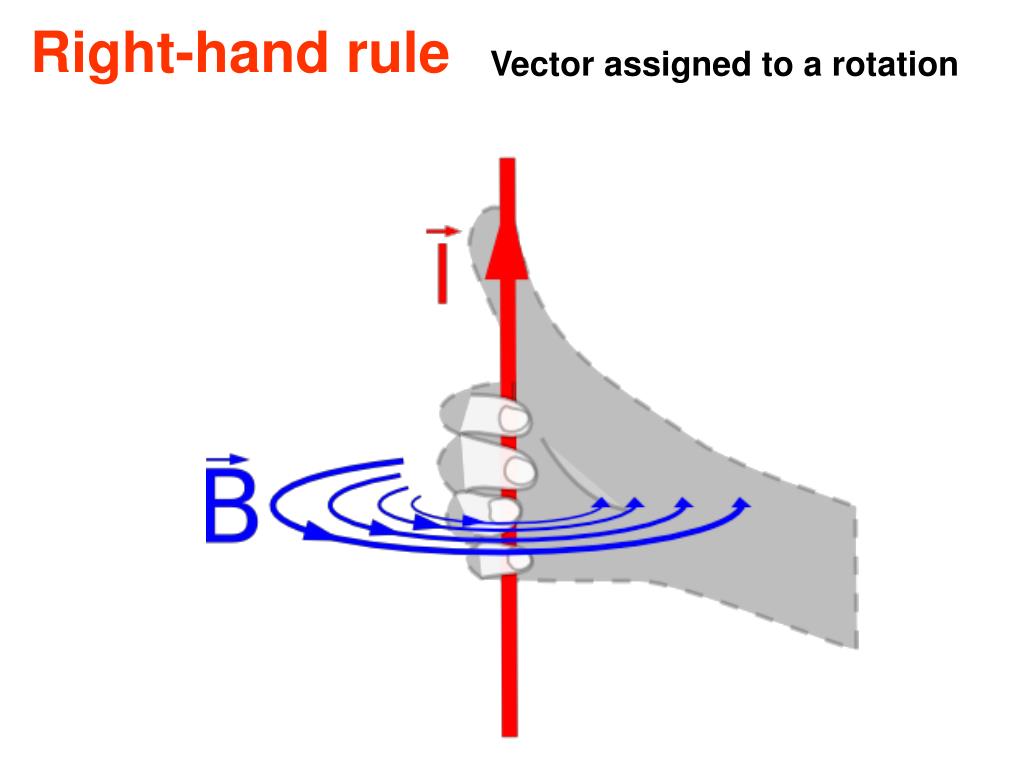 Right-hand rule

Vector assigned to a rotation

$\vec{I}$

$\vec{B}$